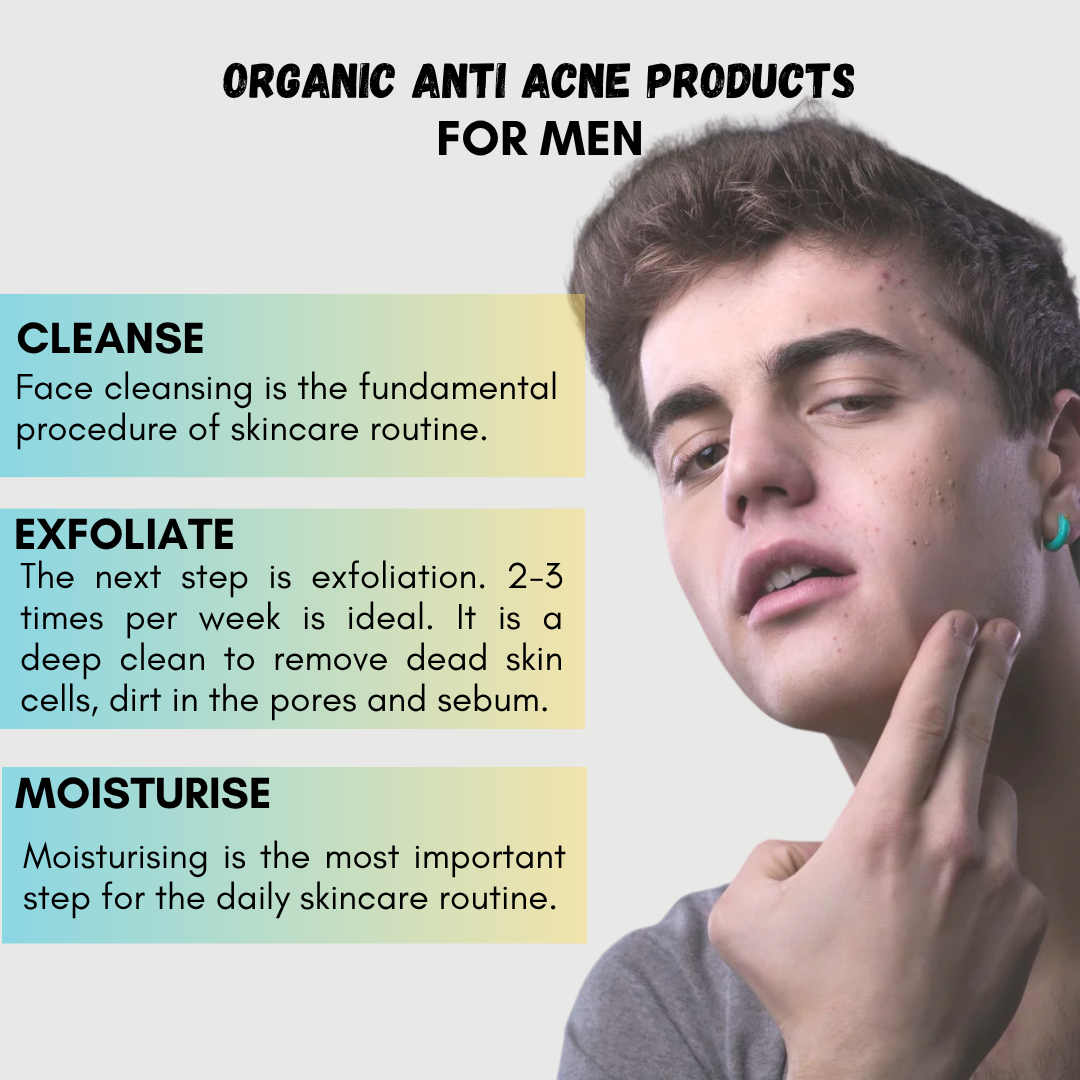 ORGANIC ANTI ACNE PRODUCTS
FOR MEN

CLEANSE
Face cleansing is the fundamental procedure of skincare routine.

EXFOLIATE
The next step is exfoliation. 2-3 times per week is ideal. It is a deep clean to remove dead skin cells, dirt in the pores and sebum.

MOISTURISE
Moisturising is the most important step for the daily skincare routine.